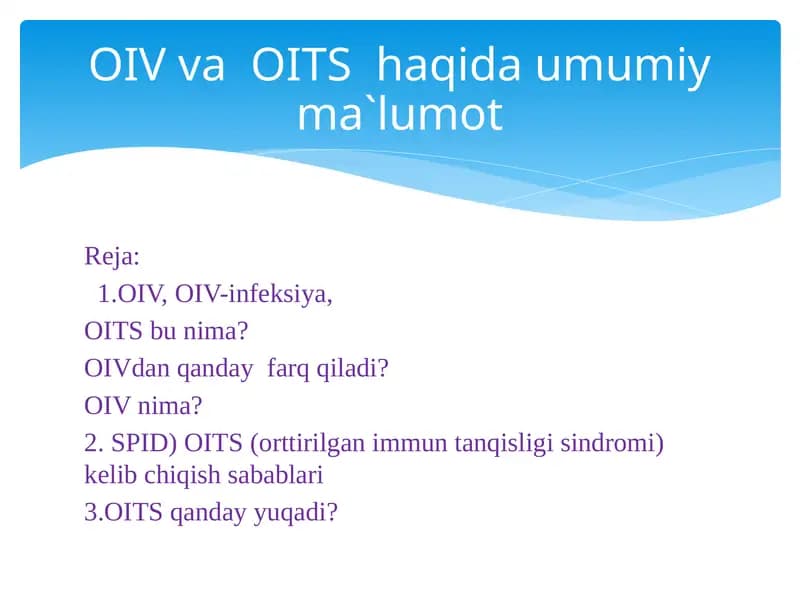 OIV va OITS haqida umumiy ma`lumot

Reja:
1.OIV, OIV-infeksiya,
OITS bu nima?
OIVdan qanday farq qiladi?
OIV nima?
2. SPID) OITS (orttirilgan immun tanqisligi sindromi) kelib chiqish sabablari
3.OITS qanday yuqadi?